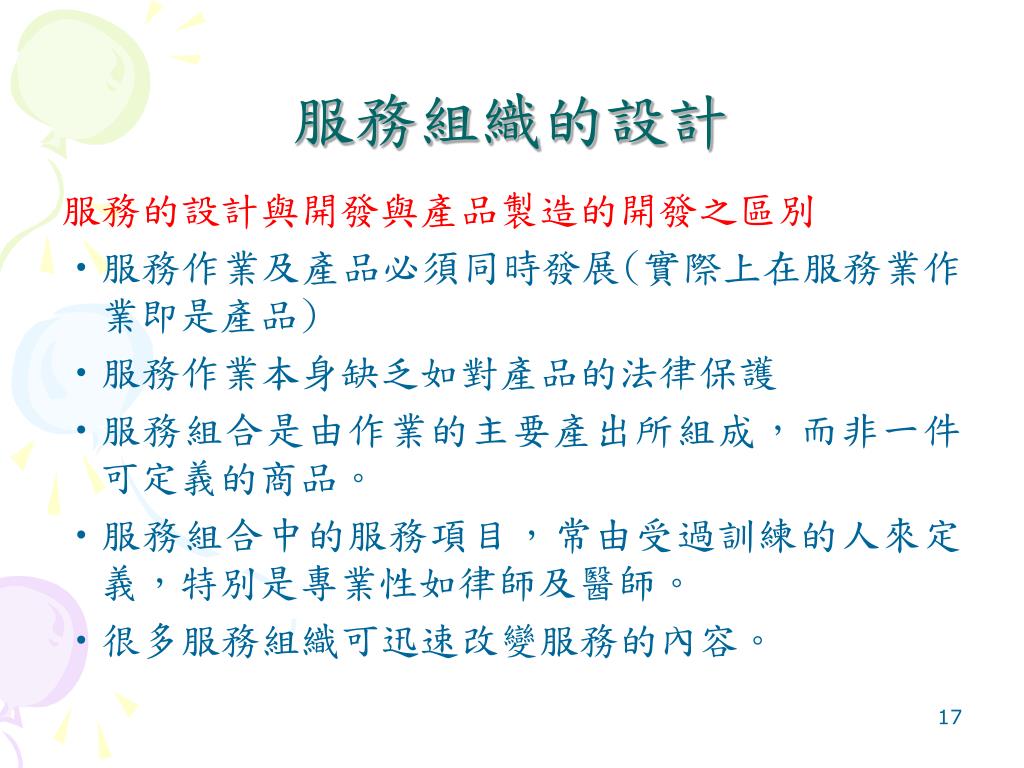 服務組織的設計

服務的設計與開發與產品製造的開發之區別

• 服務作業及產品必須同時發展(實際上在服務業作業即是產品)
• 服務作業本身缺乏如對產品的法律保護
• 服務組合是由作業的主要產出所組成，而非一件可定義的商品。
• 服務組合中的服務項目，常由受過訓練的人來定義，特別是專業性如律師及醫師。
• 很多服務組織可迅速改變服務的內容。

17